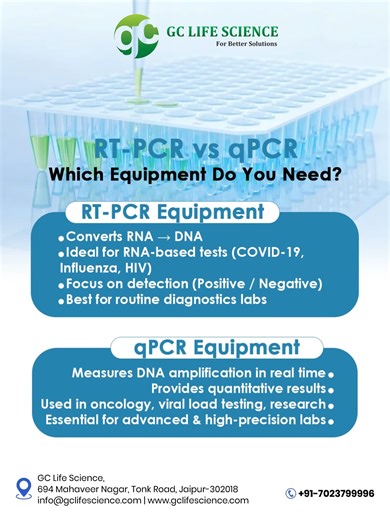 gc GC LIFE SCIENCE
For Better Solutions

RT-PCR vs qPCR
Which Equipment Do You Need?

RT-PCR Equipment

• Converts RNA → DNA
• Ideal for RNA-based tests (COVID-19, Influenza, HIV)
• Focus on detection (Positive / Negative)
• Best for routine diagnostics labs

qPCR Equipment

Measures DNA amplification in real time •
Provides quantitative results •
Used in oncology, viral load testing, research •
Essential for advanced & high-precision labs •

GC Life Science,
694 Mahaveer Nagar, Tonk Road, Jaipur-302018
info@gclifescience.com | www.gclifescience.com

+91-7023799996